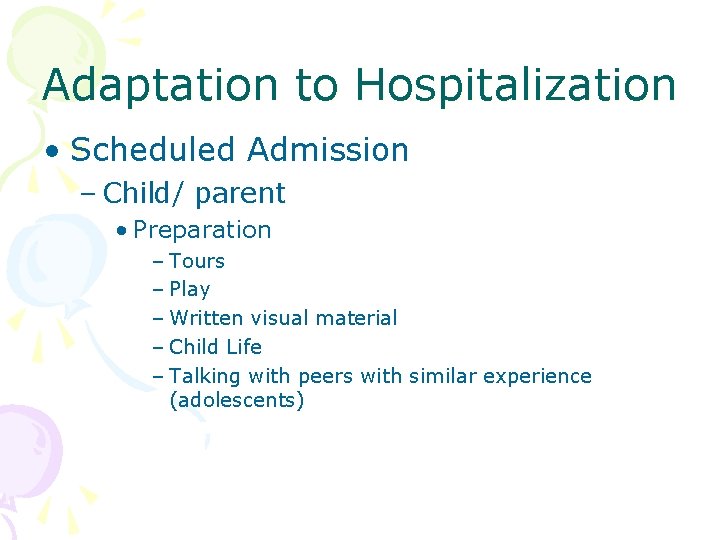 Adaptation to Hospitalization

• Scheduled Admission
– Child/ parent
• Preparation
– Tours
– Play
– Written visual material
– Child Life
– Talking with peers with similar experience (adolescents)